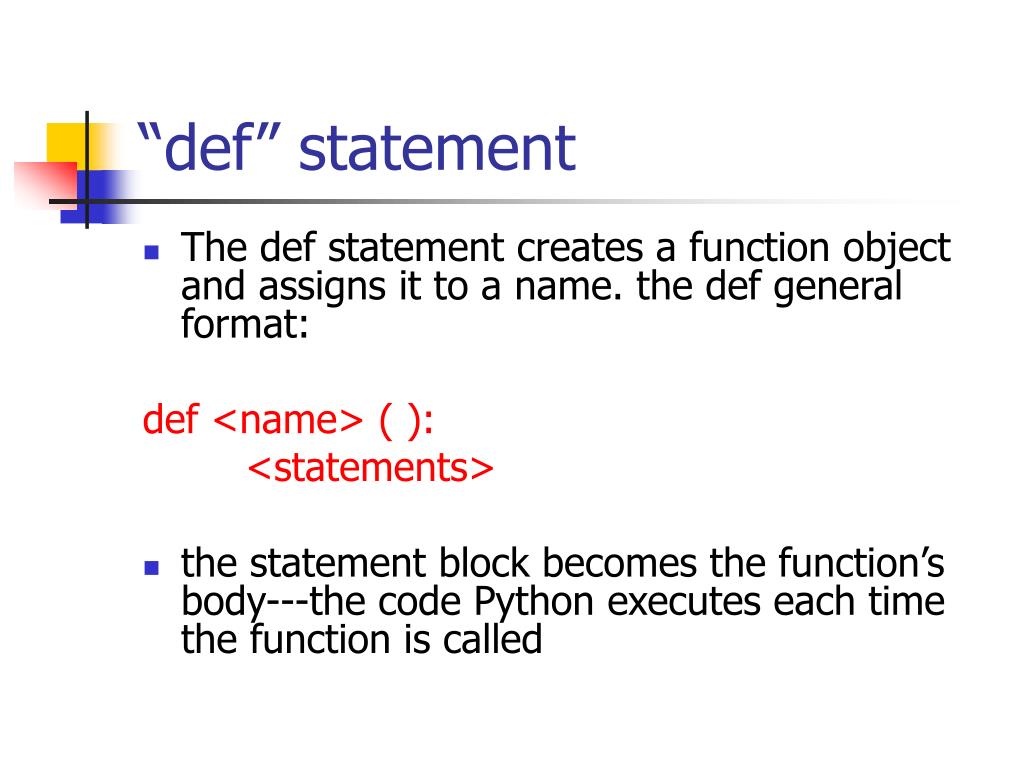 “def” statement

The def statement creates a function object and assigns it to a name. the def general format:

def <name> ( ):
    <statements>

the statement block becomes the function’s body---the code Python executes each time the function is called